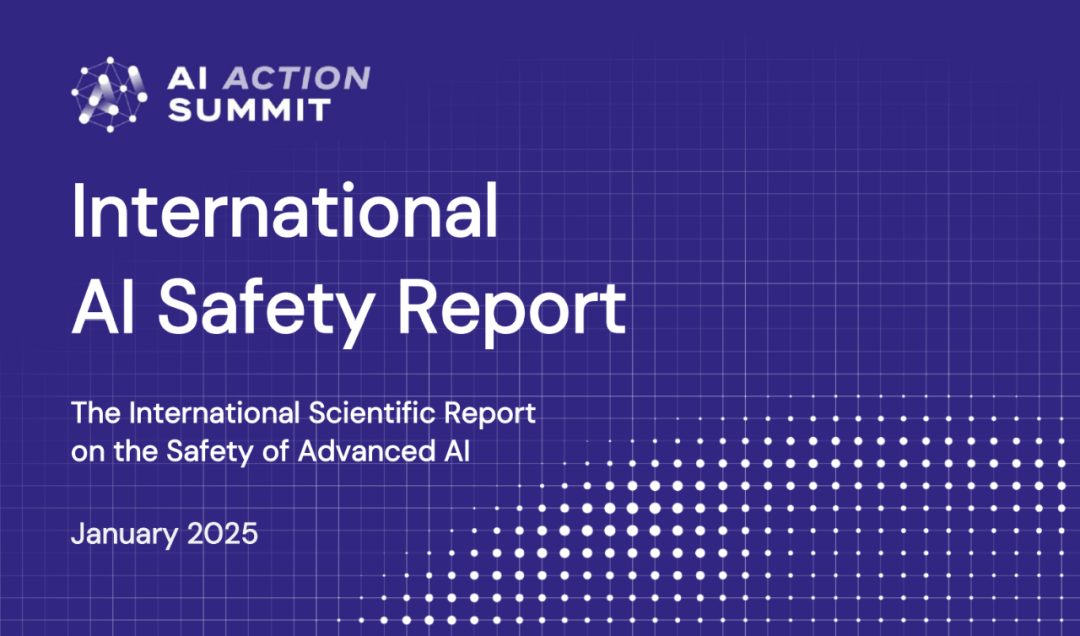 AI ACTION SUMMIT

International AI Safety Report

The International Scientific Report on the Safety of Advanced AI

January 2025